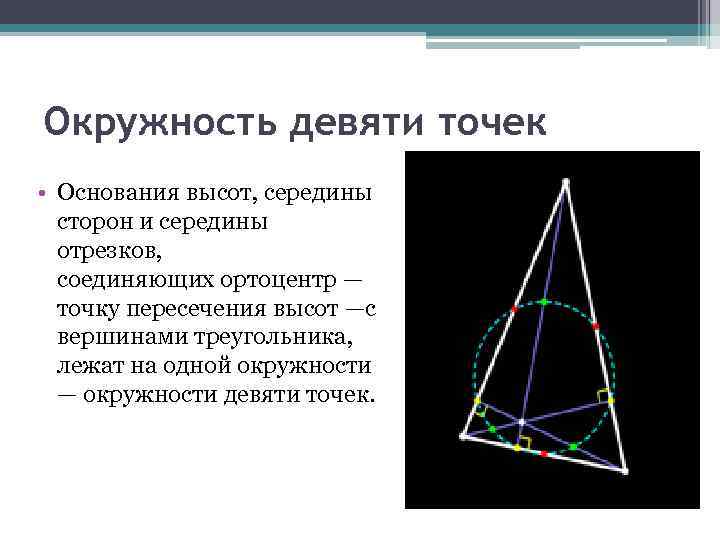 Окружность девяти точек

• Основания высот, середины сторон и середины отрезков, соединяющих ортоцентр — точку пересечения высот —с вершинами треугольника, лежат на одной окружности — окружности девяти точек.